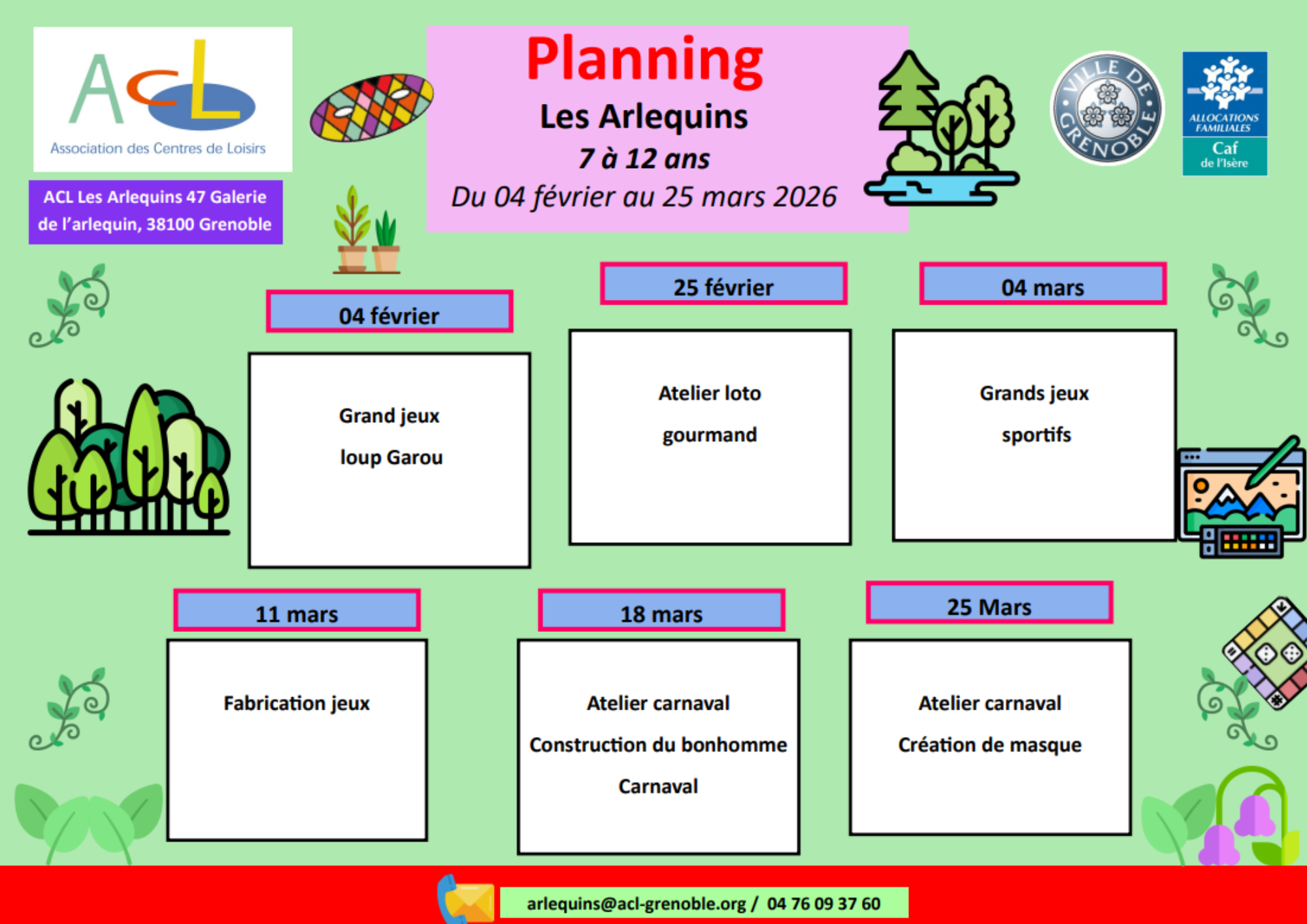 ACL
Association des Centres de Loisirs

ACL Les Arlequins 47 Galerie de l'arlequin, 38100 Grenoble

Planning
Les Arlequins
7 à 12 ans
Du 04 février au 25 mars 2026

VILLE DE GRENOBLE

ALLOCATIONS FAMILIALES
Caf
de l'Isère

04 février
Grand jeux
loup Garou

25 février
Atelier loto
gourmand

04 mars
Grands jeux
sportifs

11 mars
Fabrication jeux

18 mars
Atelier carnaval
Construction du bonhomme
Carnaval

25 Mars
Atelier carnaval
Création de masque

arlequins@acl-grenoble.org / 04 76 09 37 60